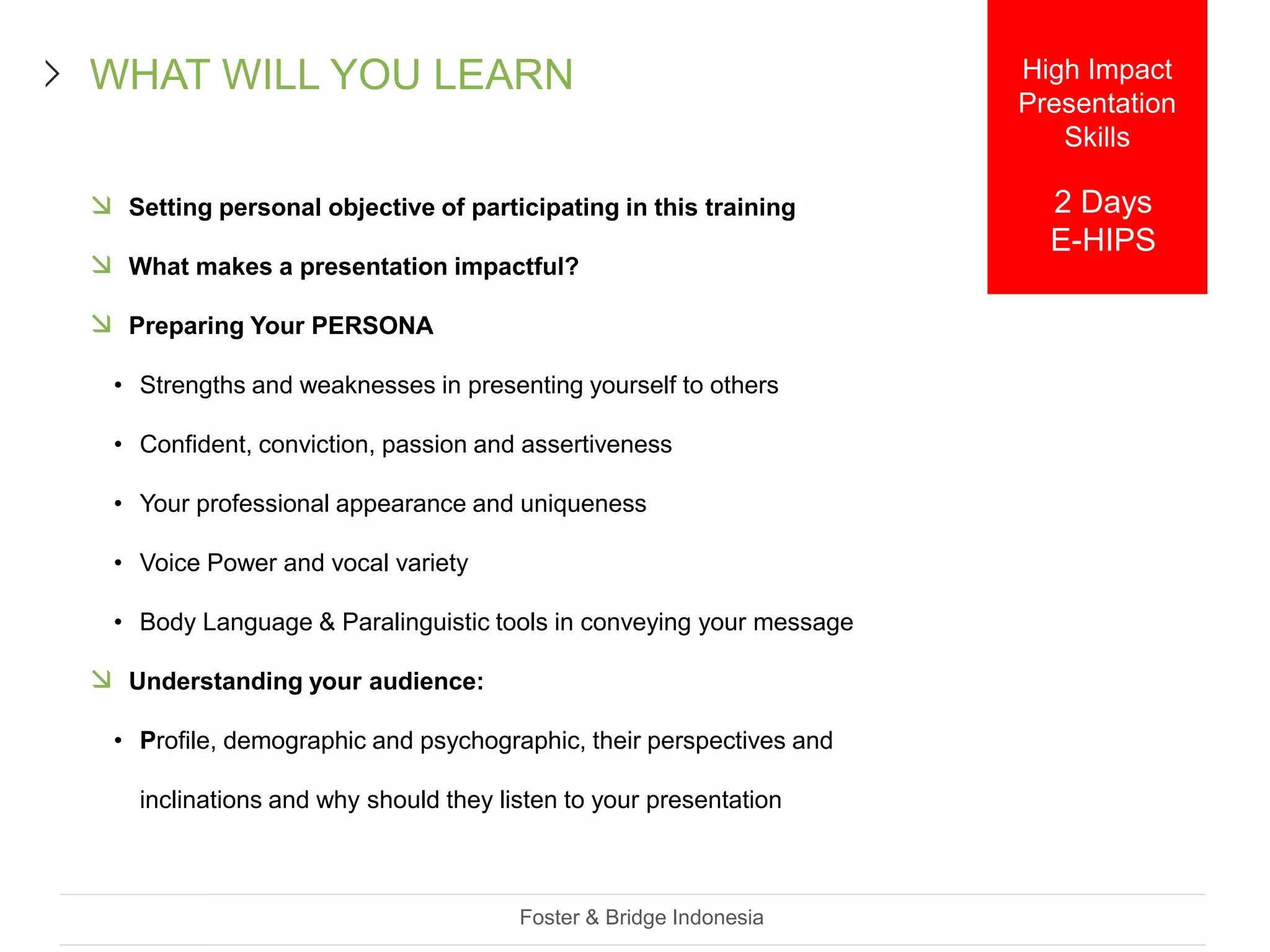 WHAT WILL YOU LEARN

High Impact Presentation Skills

2 Days
E-HIPS

Setting personal objective of participating in this training

What makes a presentation impactful?

Preparing Your PERSONA

• Strengths and weaknesses in presenting yourself to others

• Confident, conviction, passion and assertiveness

• Your professional appearance and uniqueness

• Voice Power and vocal variety

• Body Language & Paralinguistic tools in conveying your message

Understanding your audience:

• Profile, demographic and psychographic, their perspectives and inclinations and why should they listen to your presentation

Foster & Bridge Indonesia